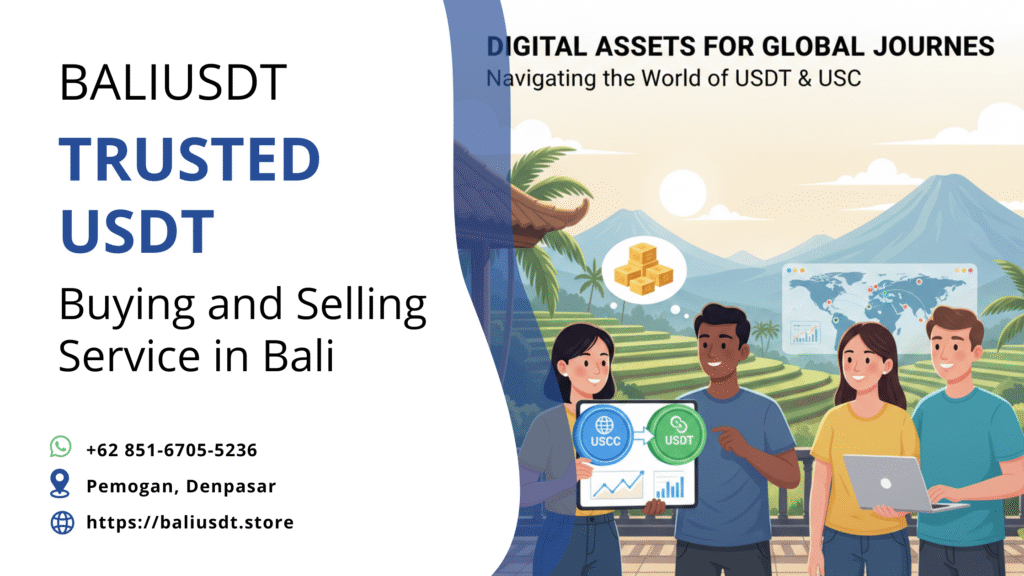 BALIUSDT

TRUSTED USDT

Buying and Selling Service in Bali

+62 851-6705-5236

Pemogan, Denpasar

https://baliusdt.store

DIGITAL ASSETS FOR GLOBAL JOURNES
Navigating the World of USDT & USC

USCC

USDT